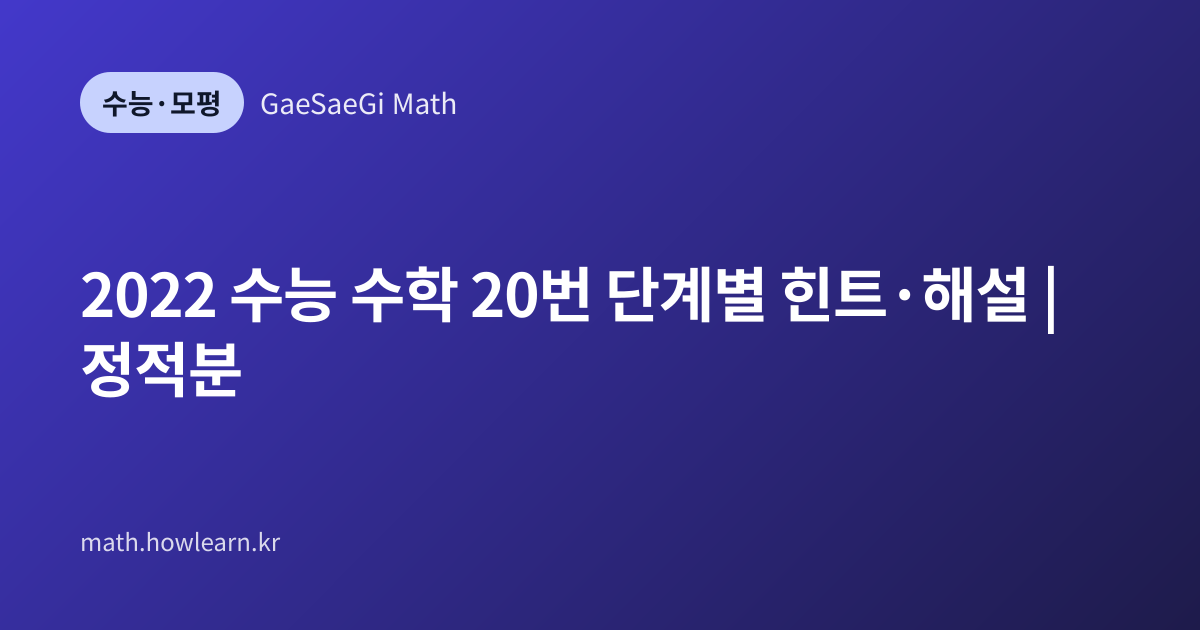 수능·모평 GaeSaeGi Math

2022 수능 수학 20번 단계별 힌트·해설 | 정적분

math.howlearn.kr